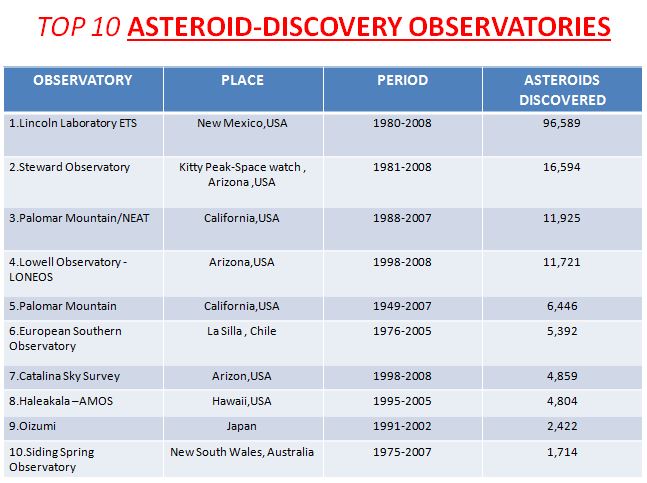 TOP 10 ASTEROID-DISCOVERY OBSERVATORIES

| OBSERVATORY | PLACE | PERIOD | ASTEROIDS DISCOVERED |
|---|---|---|---|
| 1.Lincoln Laboratory ETS | New Mexico,USA | 1980-2008 | 96,589 |
| 2.Steward Observatory | Kitty Peak-Space watch , Arizona ,USA | 1981-2008 | 16,594 |
| 3.Palomar Mountain/NEAT | California,USA | 1988-2007 | 11,925 |
| 4.Lowell Observatory - LONEOS | Arizona,USA | 1998-2008 | 11,721 |
| 5.Palomar Mountain | California,USA | 1949-2007 | 6,446 |
| 6.European Southern Observatory | La Silla , Chile | 1976-2005 | 5,392 |
| 7.Catalina Sky Survey | Arizon,USA | 1998-2008 | 4,859 |
| 8.Haleakala –AMOS | Hawaii,USA | 1995-2005 | 4,804 |
| 9.Oizumi | Japan | 1991-2002 | 2,422 |
| 10.Siding Spring Observatory | New South Wales, Australia | 1975-2007 | 1,714 |